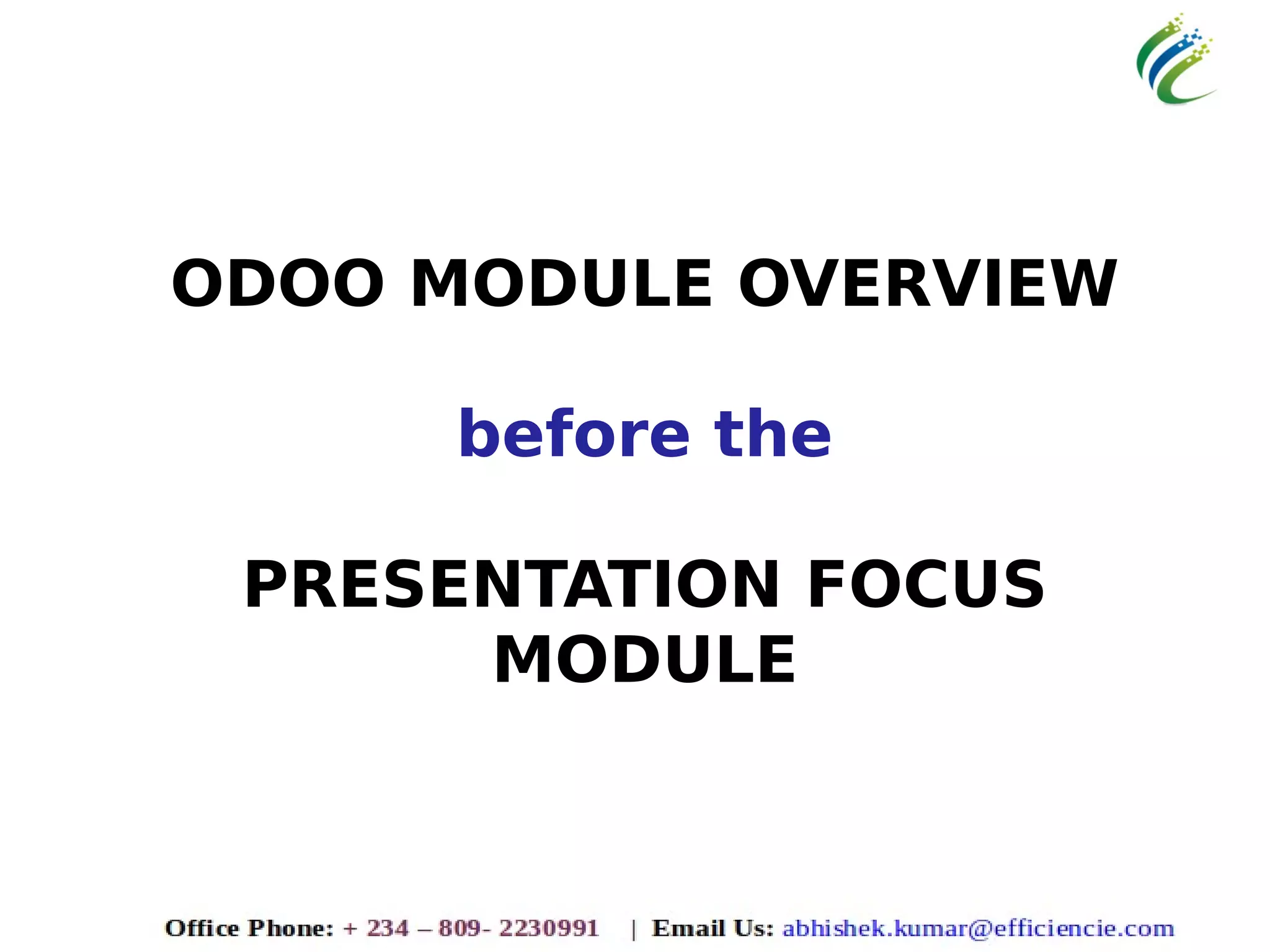 ODOO MODULE OVERVIEW

before the

PRESENTATION FOCUS MODULE

Office Phone: + 234 – 809- 2230991 | Email Us: abhishek.kumar@efficiencie.com